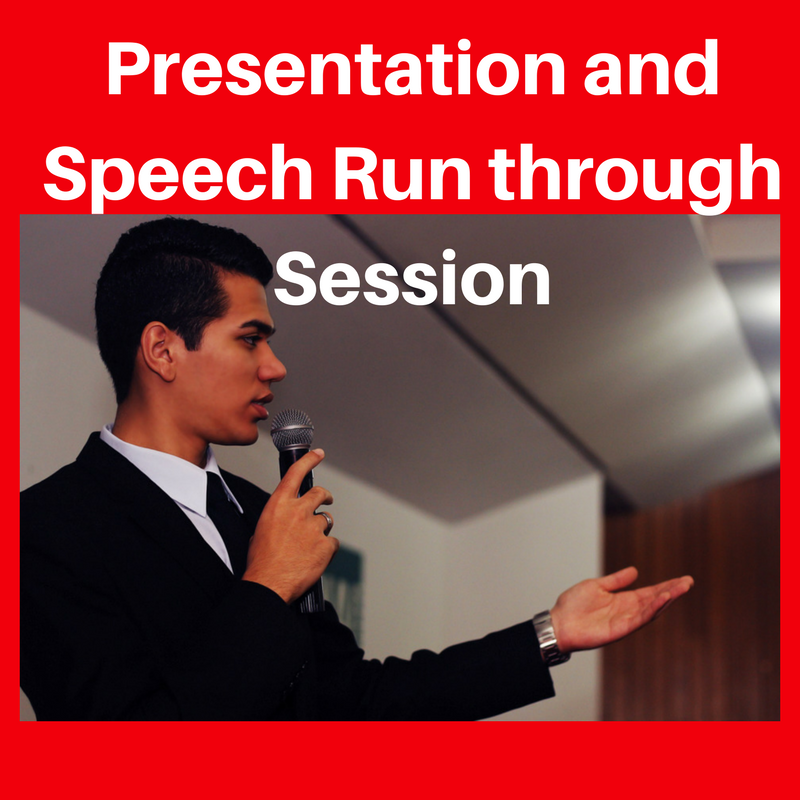 Presentation and Speech Run through Session